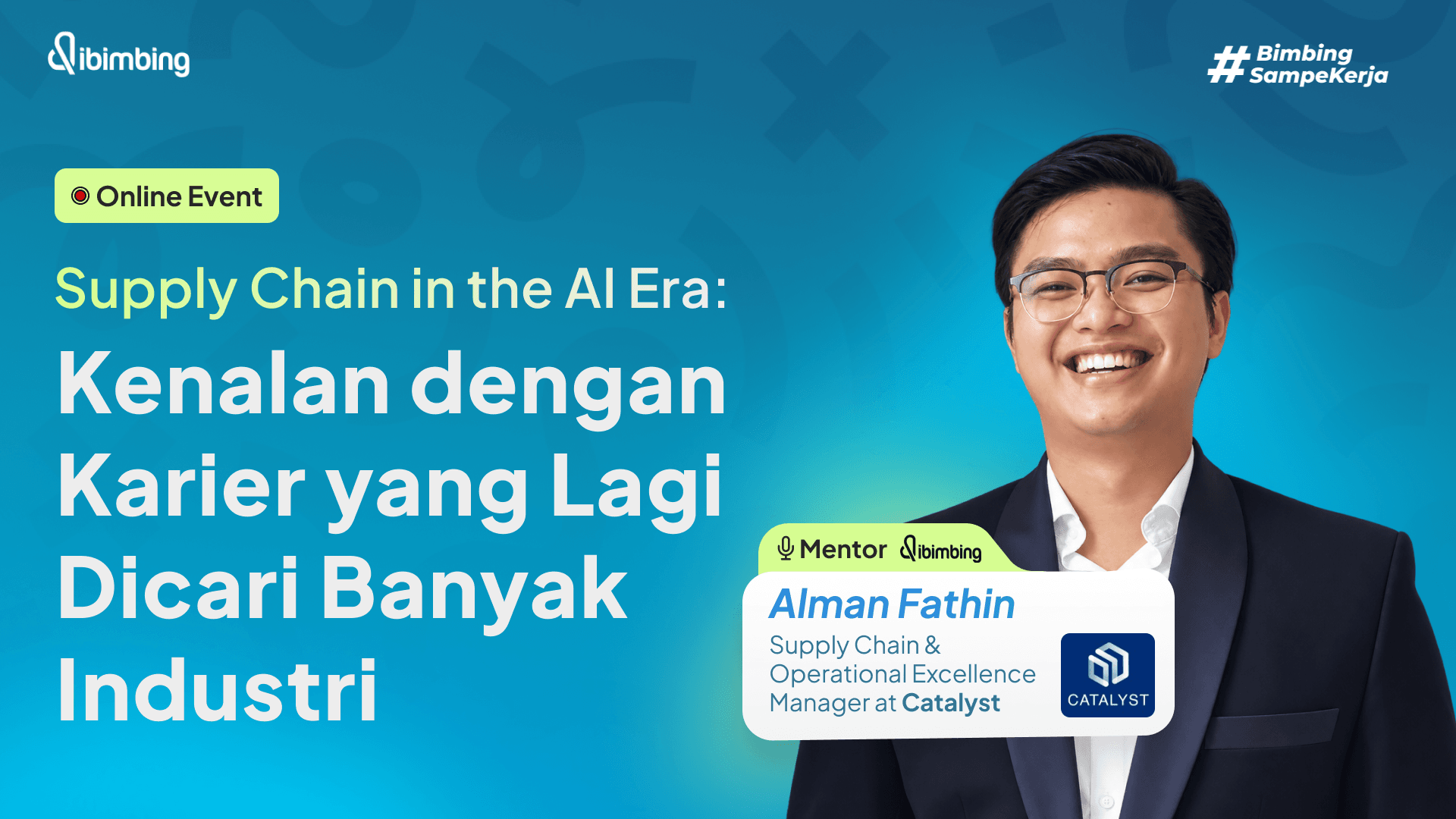 ibimbing

#Bimbing SampeKerja

Online Event

Supply Chain in the AI Era:

Kenalan dengan Karier yang Lagi Dicari Banyak Industri

Mentor ibimbing

Alman Fathin

Supply Chain & Operational Excellence Manager at Catalyst

CATALYST